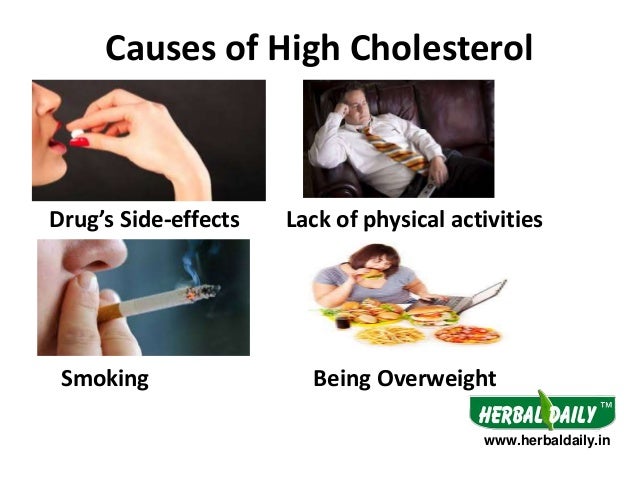 Causes of High Cholesterol

Drug's Side-effects

Lack of physical activities

Smoking

Being Overweight

HERBAL DAILY™

www.herbaldaily.in